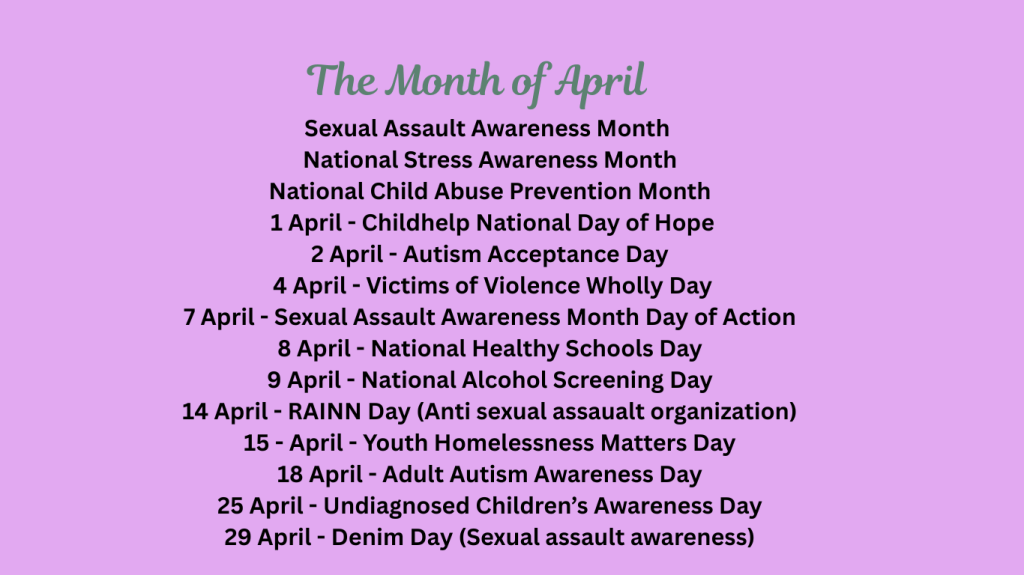 The Month of April

Sexual Assault Awareness Month
National Stress Awareness Month
National Child Abuse Prevention Month
1 April - Childhelp National Day of Hope
2 April - Autism Acceptance Day
4 April - Victims of Violence Wholly Day
7 April - Sexual Assault Awareness Month Day of Action
8 April - National Healthy Schools Day
9 April - National Alcohol Screening Day
14 April - RAINN Day (Anti sexual assaualt organization)
15 - April - Youth Homelessness Matters Day
18 April - Adult Autism Awareness Day
25 April - Undiagnosed Children's Awareness Day
29 April - Denim Day (Sexual assault awareness)